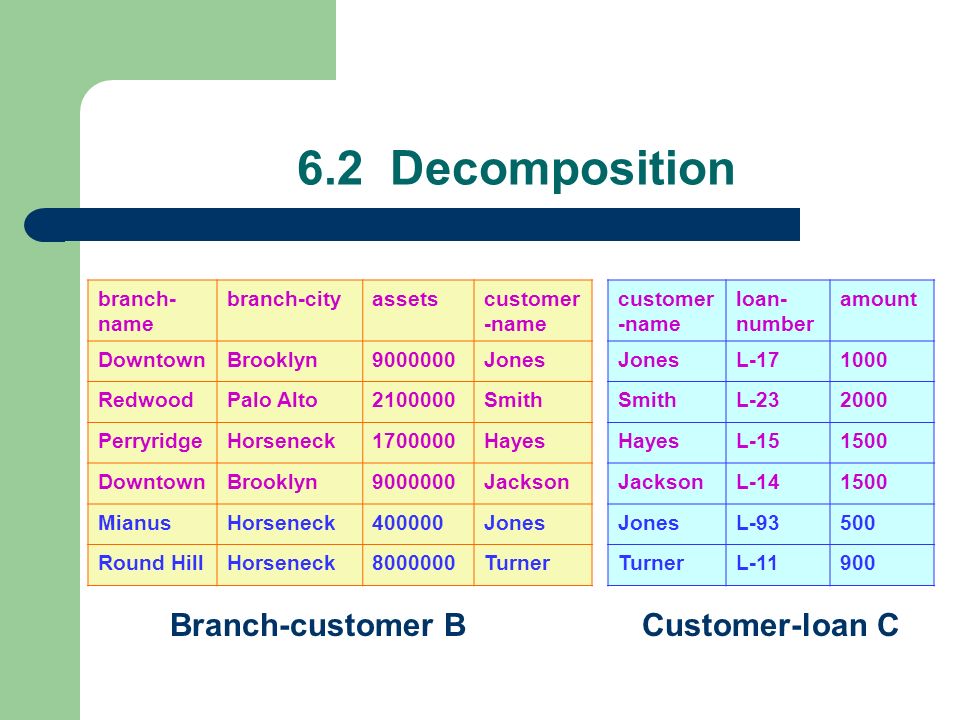 6.2 Decomposition

| branch-name | branch-city | assets | customer-name |
|---|---|---|---|
| Downtown | Brooklyn | 9000000 | Jones |
| Redwood | Palo Alto | 2100000 | Smith |
| Perryridge | Horseneck | 1700000 | Hayes |
| Downtown | Brooklyn | 9000000 | Jackson |
| Mianus | Horseneck | 400000 | Jones |
| Round Hill | Horseneck | 8000000 | Turner |

Branch-customer B

| customer-name | loan-number | amount |
|---|---|---|
| Jones | L-17 | 1000 |
| Smith | L-23 | 2000 |
| Hayes | L-15 | 1500 |
| Jackson | L-14 | 1500 |
| Jones | L-93 | 500 |
| Turner | L-11 | 900 |

Customer-loan C